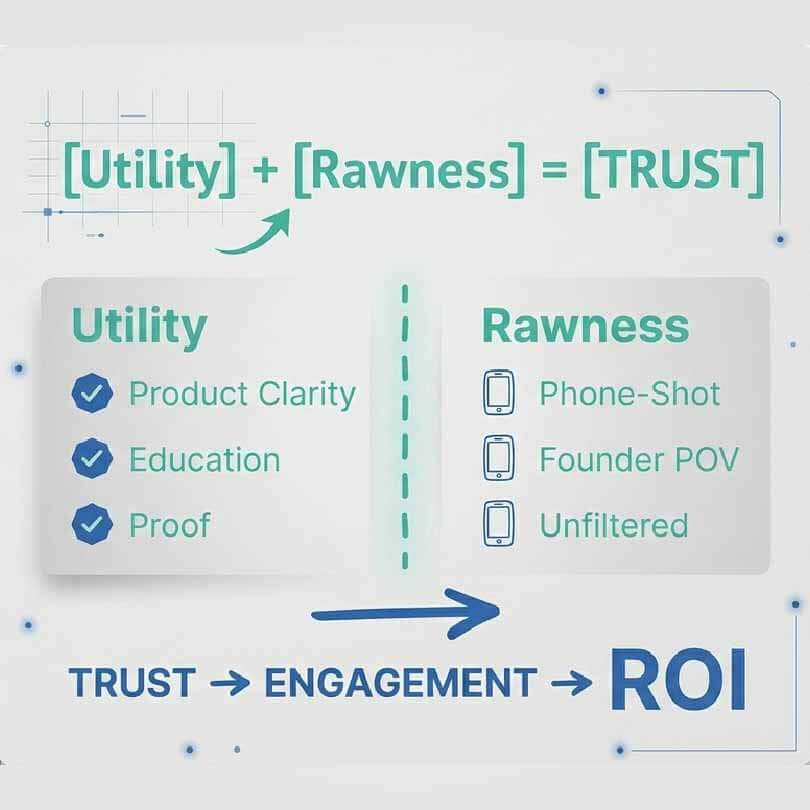 [Utility] + [Rawness] = [TRUST]

Utility
Product Clarity
Education
Proof

Rawness
Phone-Shot
Founder POV
Unfiltered

TRUST → ENGAGEMENT → ROI